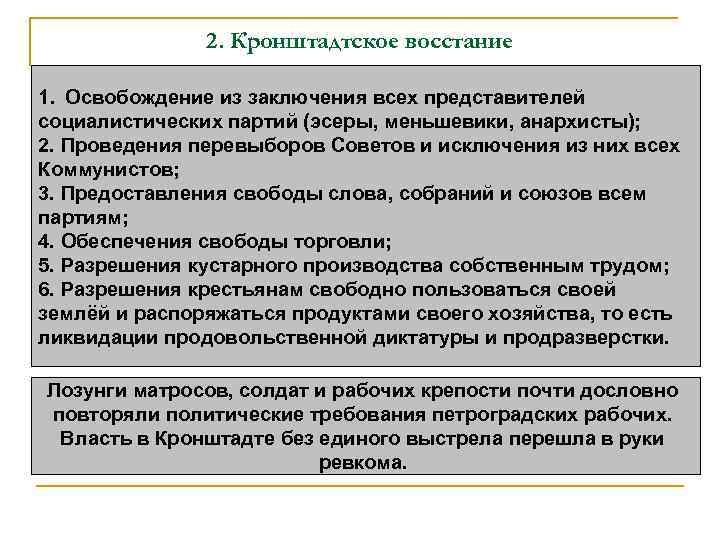 2. Кронштадтское восстание

1. Освобождение из заключения всех представителей социалистических партий (эсеры, меньшевики, анархисты);
2. Проведения перевыборов Советов и исключения из них всех Коммунистов;
3. Предоставления свободы слова, собраний и союзов всем партиям;
4. Обеспечения свободы торговли;
5. Разрешения кустарного производства собственным трудом;
6. Разрешения крестьянам свободно пользоваться своей землёй и распоряжаться продуктами своего хозяйства, то есть ликвидации продовольственной диктатуры и продразверстки.

Лозунги матросов, солдат и рабочих крепости почти дословно повторяли политические требования петроградских рабочих. Власть в Кронштадте без единого выстрела перешла в руки ревкома.